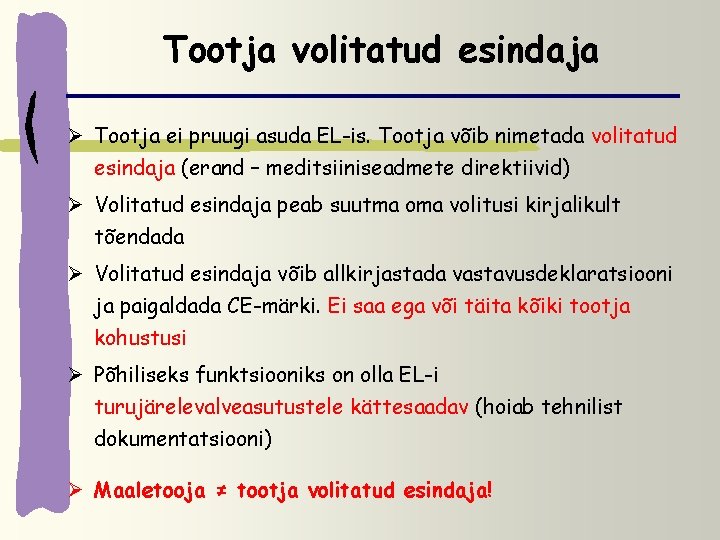 Tootja volitatud esindaja

➢ Tootja ei pruugi asuda EL-is. Tootja võib nimetada volitatud esindaja (erand – meditsiiniseadmete direktiivid)

➢ Volitatud esindaja peab suutma oma volitusi kirjalikult tõendada

➢ Volitatud esindaja võib allkirjastada vastavusdeklaratsiooni ja paigaldada CE-märki. Ei saa ega või täita kõiki tootja kohustusi

➢ Põhiliseks funktsiooniks on olla EL-i turujärelevalveasutustele kättesaadav (hoiab tehnilist dokumentatsiooni)

➢ Maaletooja ≠ tootja volitatud esindaja!